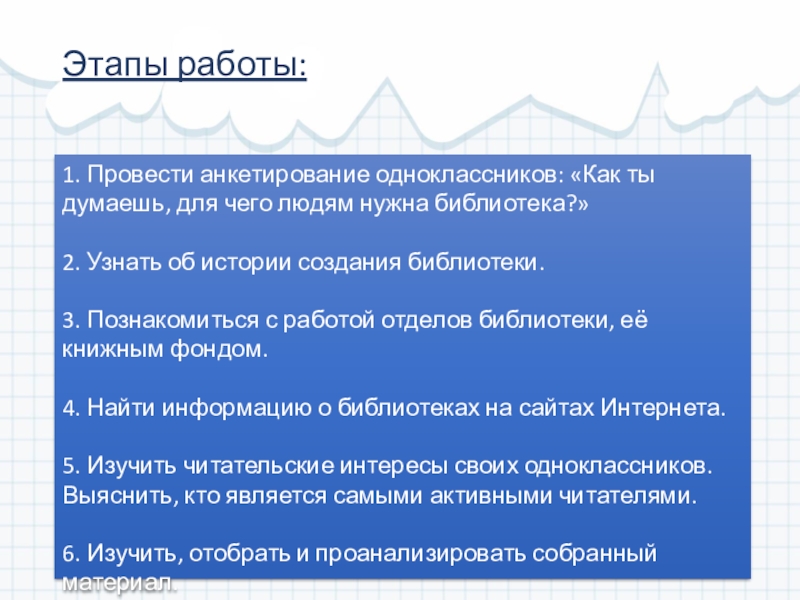 Этапы работы:

1. Провести анкетирование одноклассников: «Как ты думаешь, для чего людям нужна библиотека?»

2. Узнать об истории создания библиотеки.

3. Познакомиться с работой отделов библиотеки, её книжным фондом.

4. Найти информацию о библиотеках на сайтах Интернета.

5. Изучить читательские интересы своих одноклассников. Выяснить, кто является самыми активными читателями.

6. Изучить, отобрать и проанализировать собранный материал.